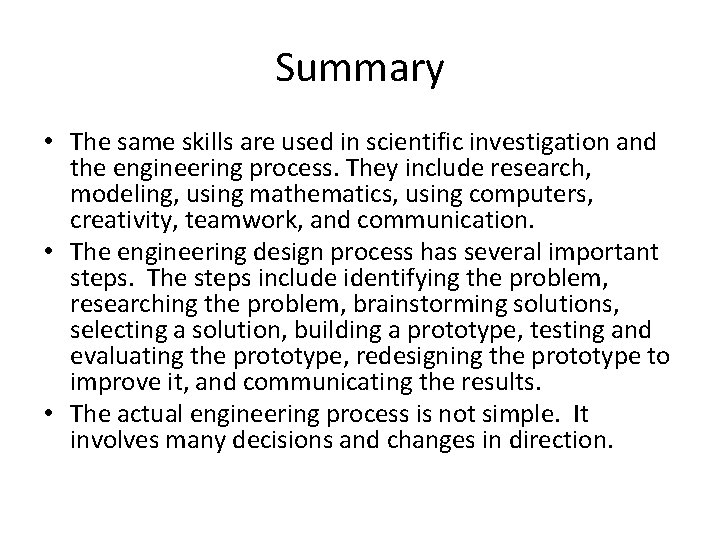 Summary

• The same skills are used in scientific investigation and the engineering process. They include research, modeling, using mathematics, using computers, creativity, teamwork, and communication.
• The engineering design process has several important steps. The steps include identifying the problem, researching the problem, brainstorming solutions, selecting a solution, building a prototype, testing and evaluating the prototype, redesigning the prototype to improve it, and communicating the results.
• The actual engineering process is not simple. It involves many decisions and changes in direction.